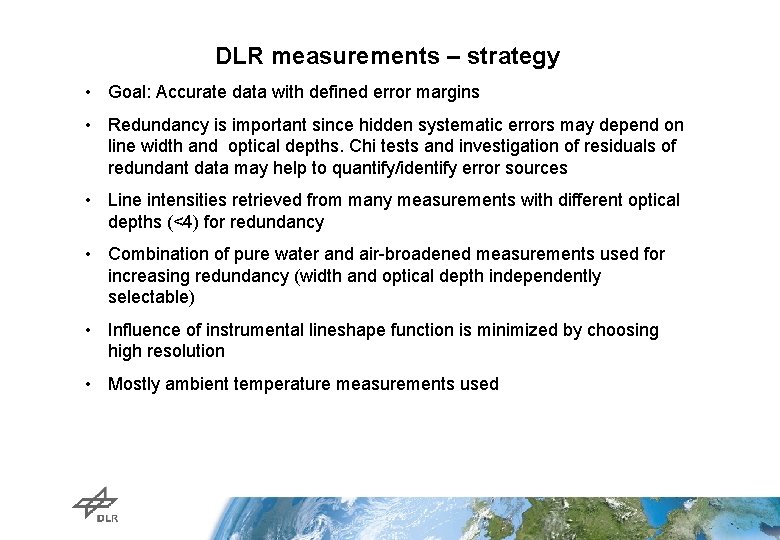 DLR measurements – strategy

• Goal: Accurate data with defined error margins

• Redundancy is important since hidden systematic errors may depend on line width and optical depths. Chi tests and investigation of residuals of redundant data may help to quantify/identify error sources

• Line intensities retrieved from many measurements with different optical depths (<4) for redundancy

• Combination of pure water and air-broadened measurements used for increasing redundancy (width and optical depth independently selectable)

• Influence of instrumental lineshape function is minimized by choosing high resolution

• Mostly ambient temperature measurements used

DLR